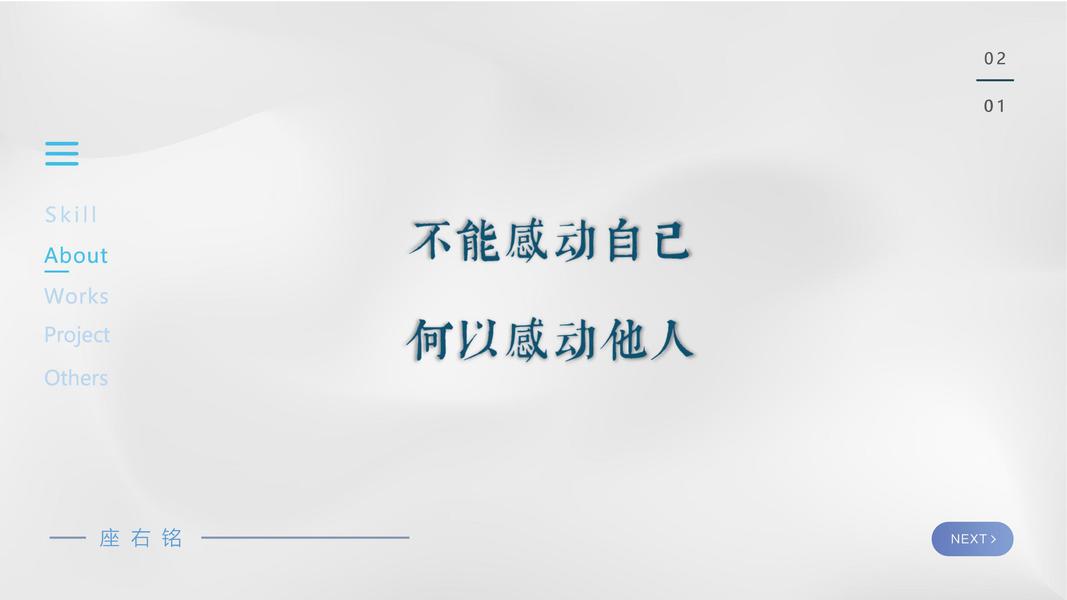 02
01

Skill
About
Works
Project
Others

不能感动自己

何以感动他人

座右铭

NEXT >